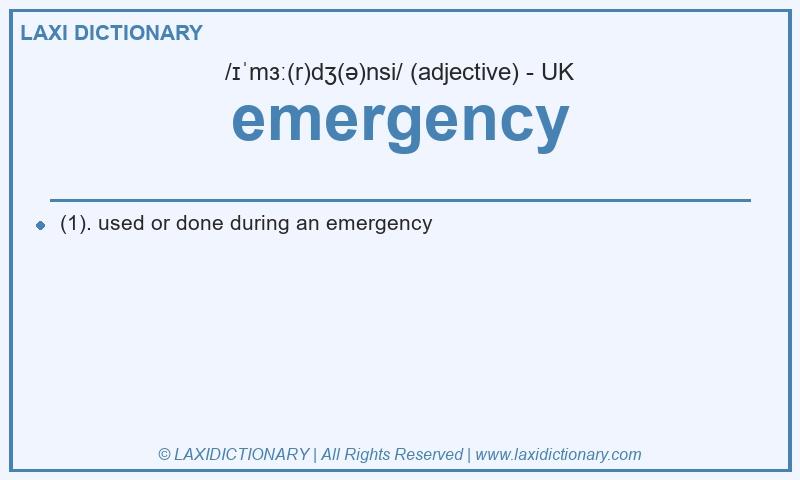 LAXI DICTIONARY

/ɪˈmɜː(r)dʒ(ə)nsi/ (adjective) - UK

emergency

(1). used or done during an emergency

© LAXIDICTIONARY | All Rights Reserved | www.laxidictionary.com